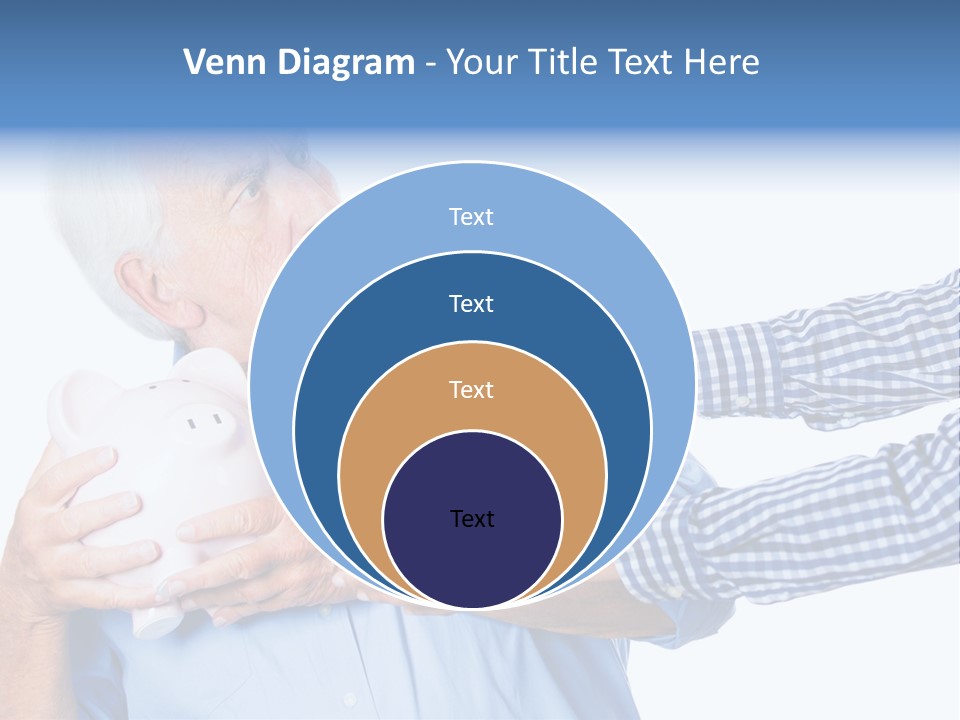 Venn Diagram - Your Title Text Here

Text

Text

Text

Text